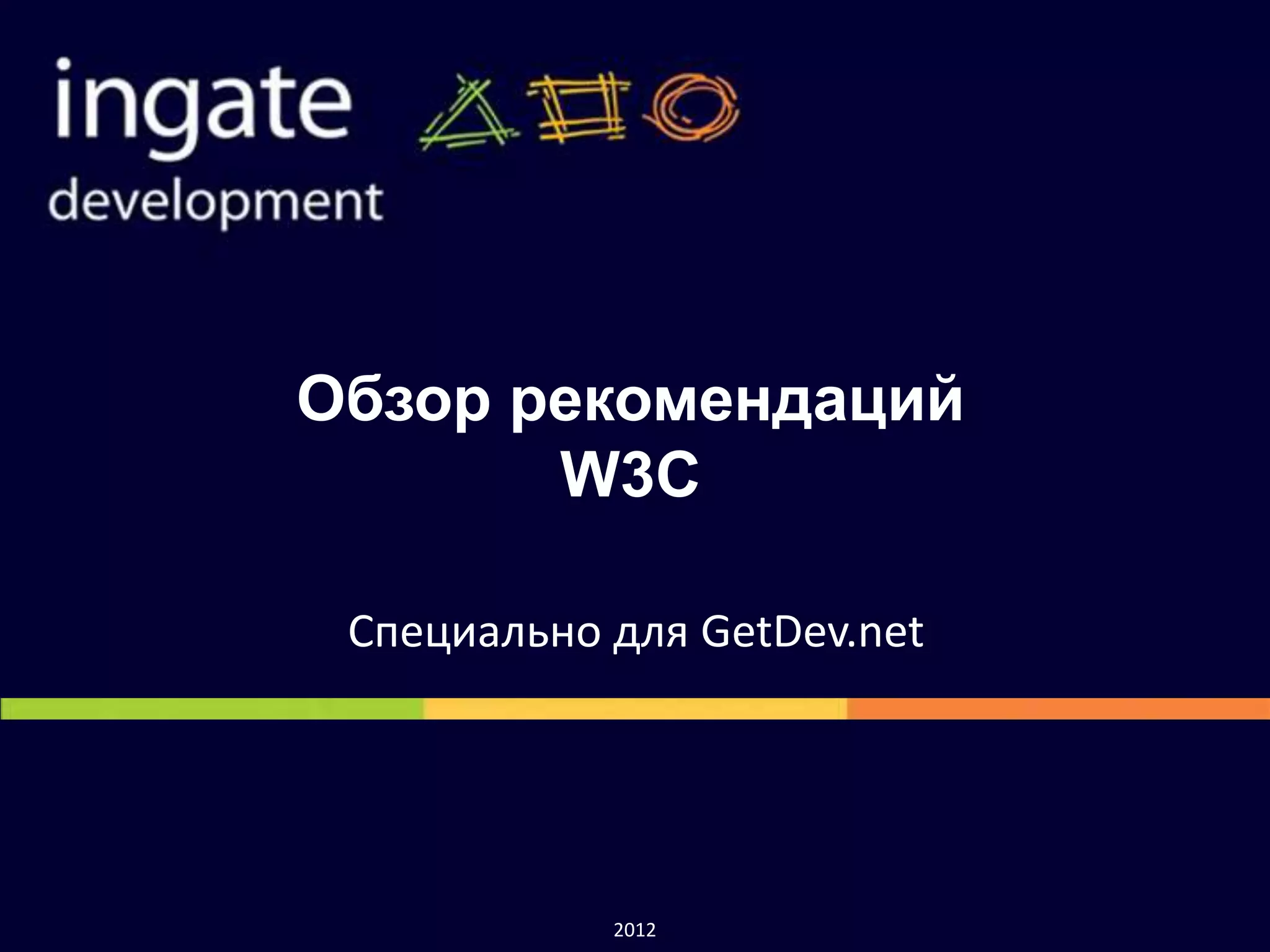 ingate
development

Обзор рекомендаций W3C

Специально для GetDev.net

2012